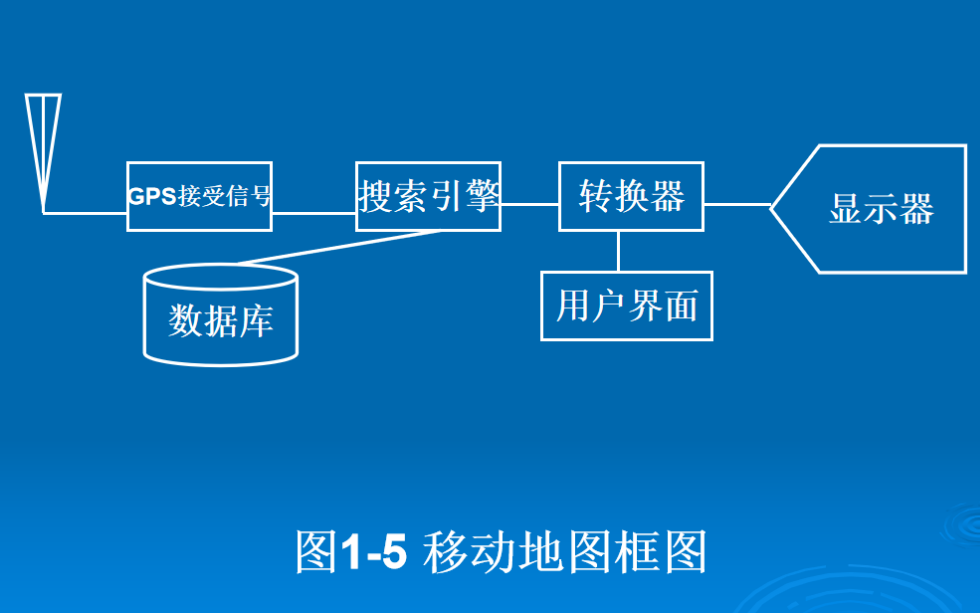 GPS接受信号

搜索引擎

转换器

显示器

数据库

用户界面

图1-5 移动地图框图